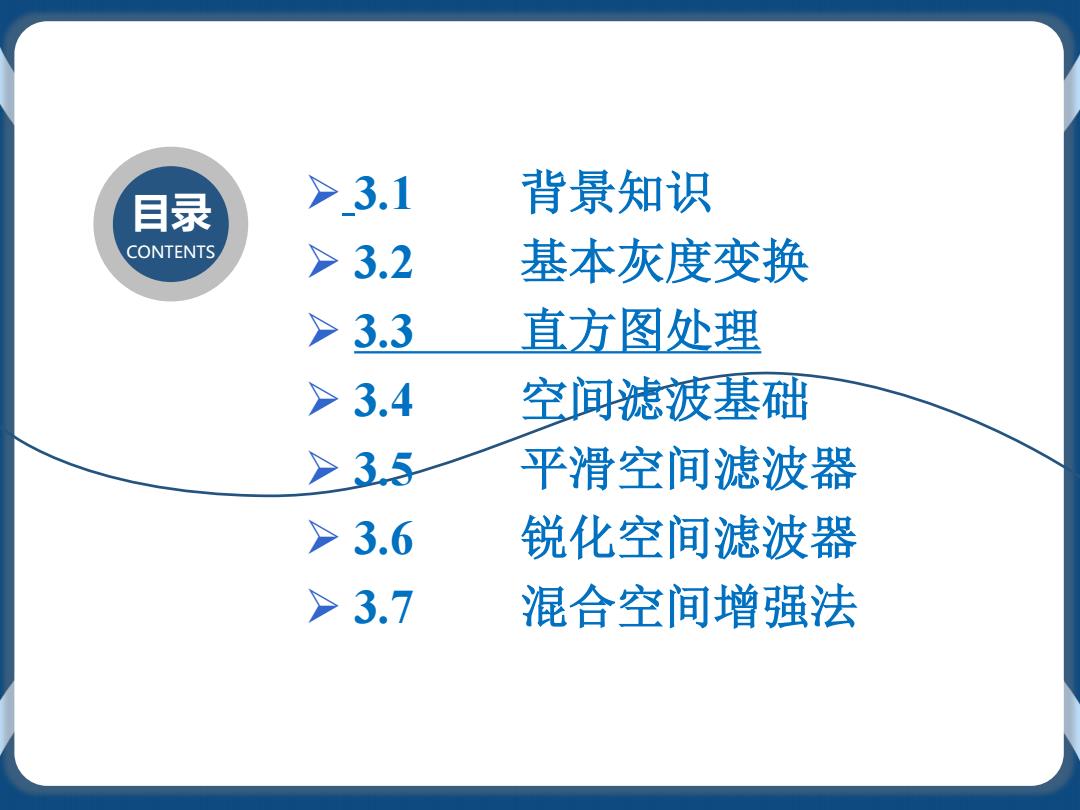 目录
CONTENTS

➢ 3.1 背景知识
➢ 3.2 基本灰度变换
➢ 3.3 直方图处理
➢ 3.4 空间滤波基础
➢ 3.5 平滑空间滤波器
➢ 3.6 锐化空间滤波器
➢ 3.7 混合空间增强法